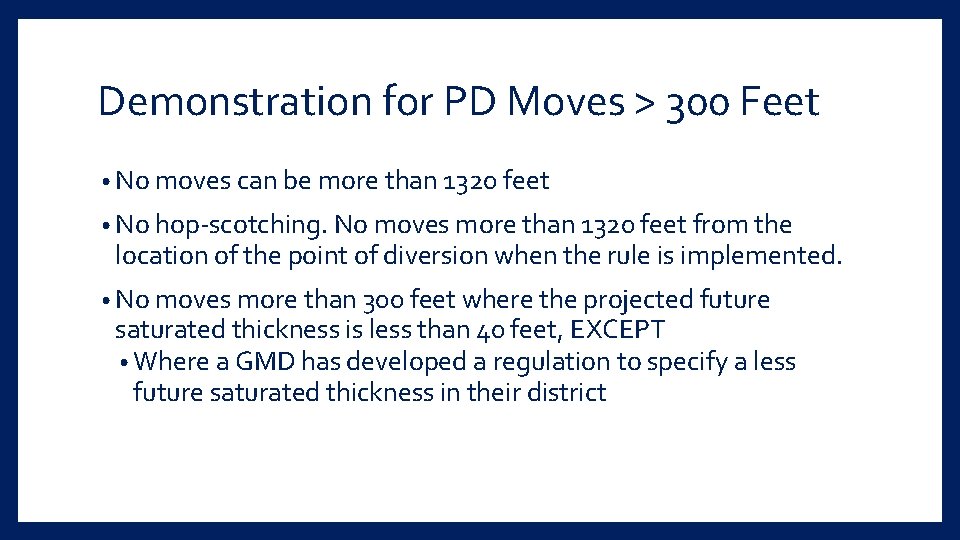 Demonstration for PD Moves > 300 Feet

• No moves can be more than 1320 feet

• No hop-scotching. No moves more than 1320 feet from the location of the point of diversion when the rule is implemented.

• No moves more than 300 feet where the projected future saturated thickness is less than 40 feet, EXCEPT
  • Where a GMD has developed a regulation to specify a less future saturated thickness in their district